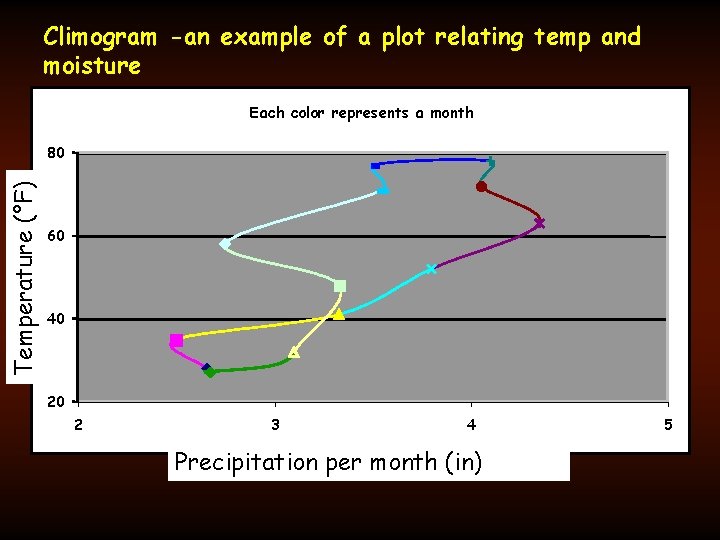 Climogram -an example of a plot relating temp and moisture

Each color represents a month

Temperature (°F)

80
60
40
20

2
3
4
5

Precipitation per month (in)